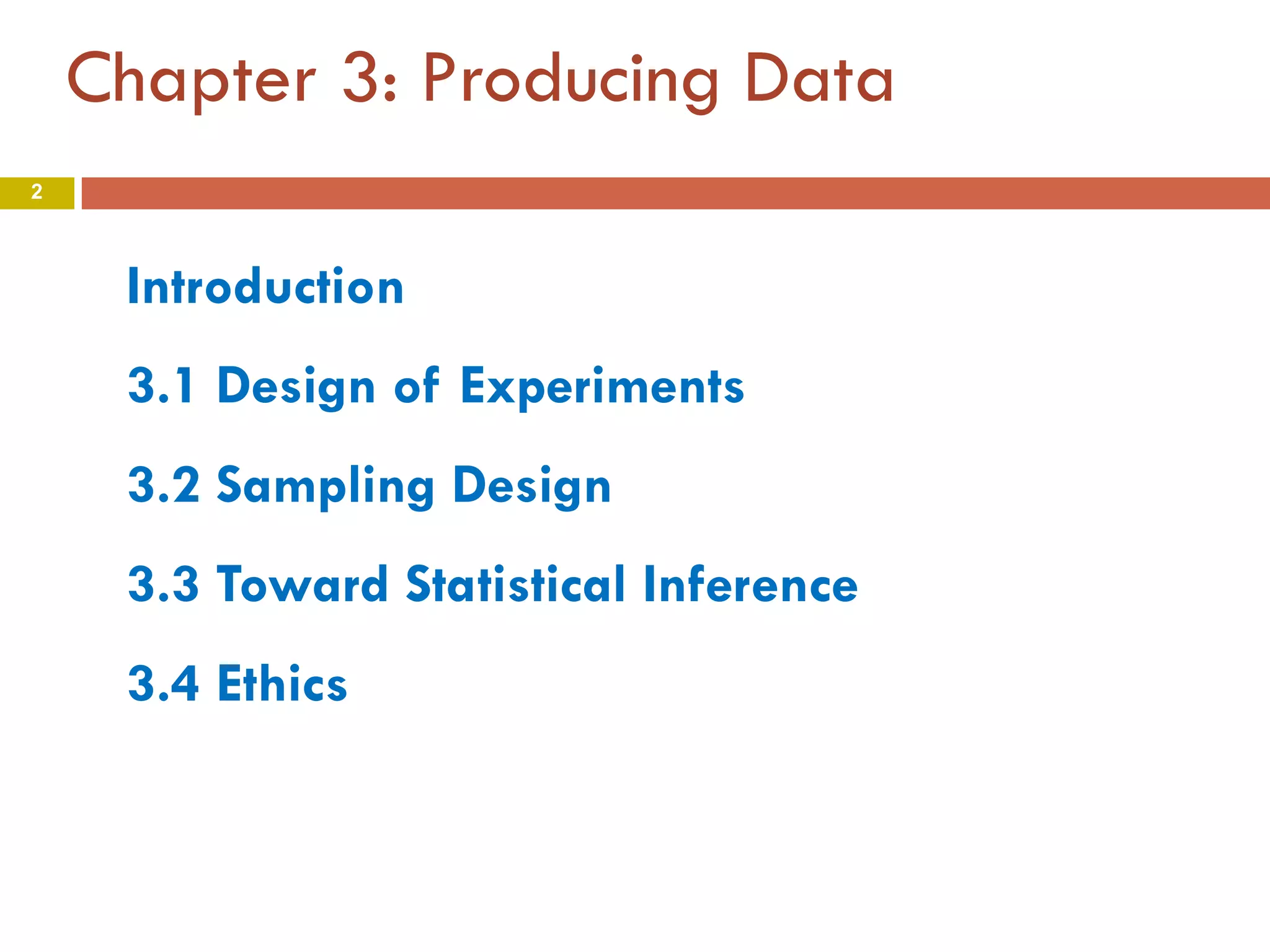 Chapter 3: Producing Data

2

Introduction

3.1 Design of Experiments

3.2 Sampling Design

3.3 Toward Statistical Inference

3.4 Ethics